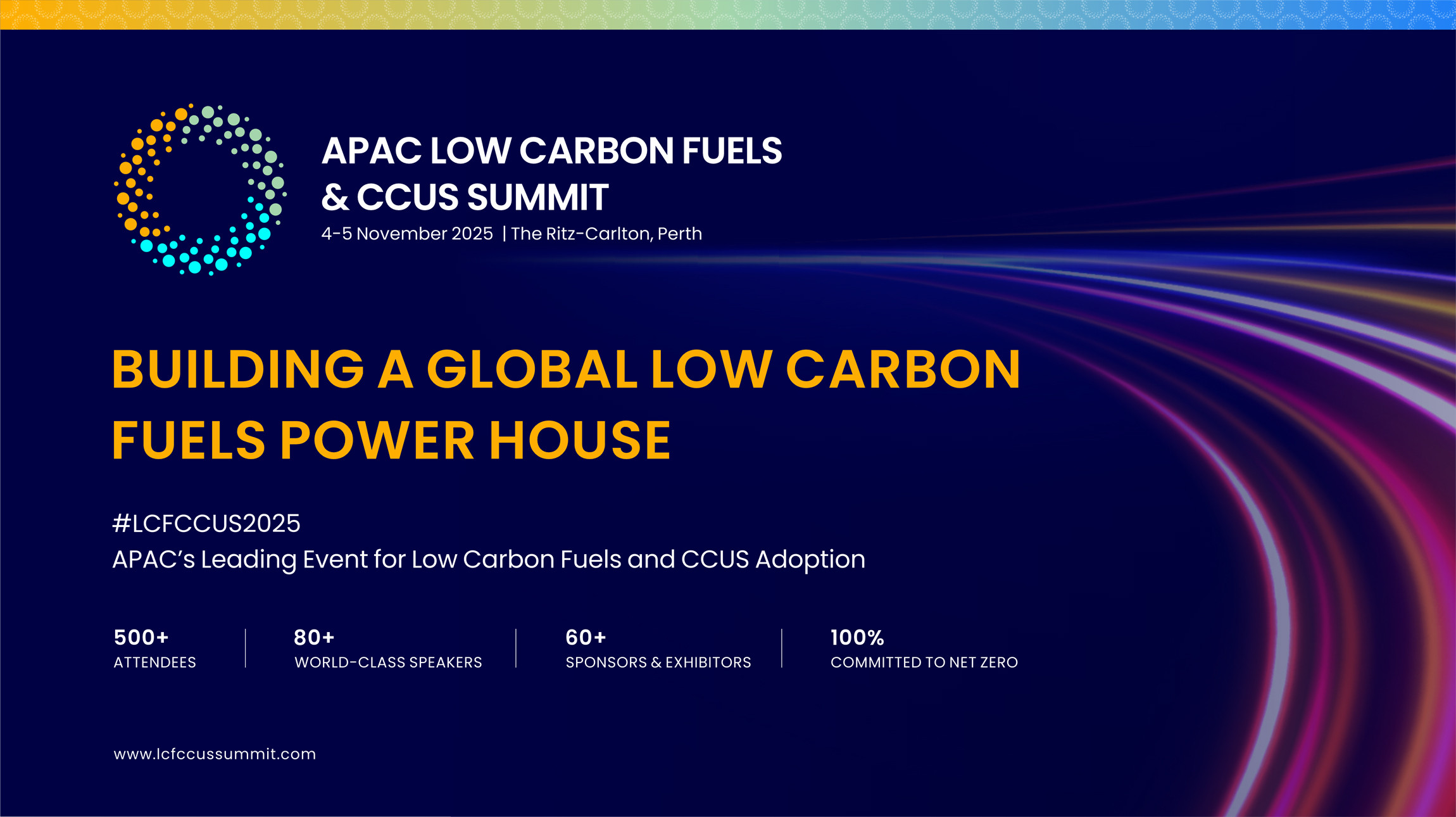 APAC LOW CARBON FUELS & CCUS SUMMIT
4-5 November 2025 | The Ritz-Carlton, Perth

BUILDING A GLOBAL LOW CARBON FUELS POWER HOUSE

#LCFCCUS2025
APAC's Leading Event for Low Carbon Fuels and CCUS Adoption

500+
ATTENDEES

80+
WORLD-CLASS SPEAKERS

60+
SPONSORS & EXHIBITORS

100%
COMMITTED TO NET ZERO

www.lcfccussummit.com